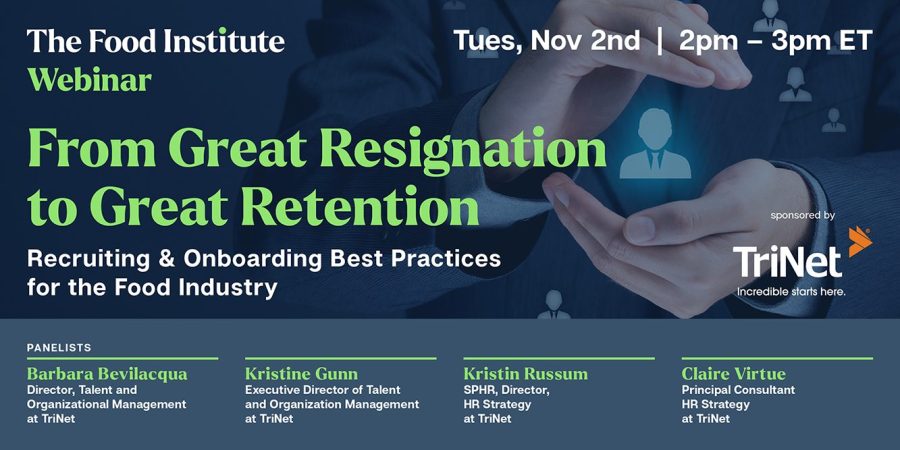 The Food Institute
Webinar

Tues, Nov 2nd | 2pm – 3pm ET

From Great Resignation to Great Retention

Recruiting & Onboarding Best Practices for the Food Industry

sponsored by

TriNet
Incredible starts here.

PANELISTS

Barbara Bevilacqua
Director, Talent and Organizational Management at TriNet

Kristine Gunn
Executive Director of Talent and Organization Management at TriNet

Kristin Russum
SPHR, Director, HR Strategy at TriNet

Claire Virtue
Principal Consultant HR Strategy at TriNet